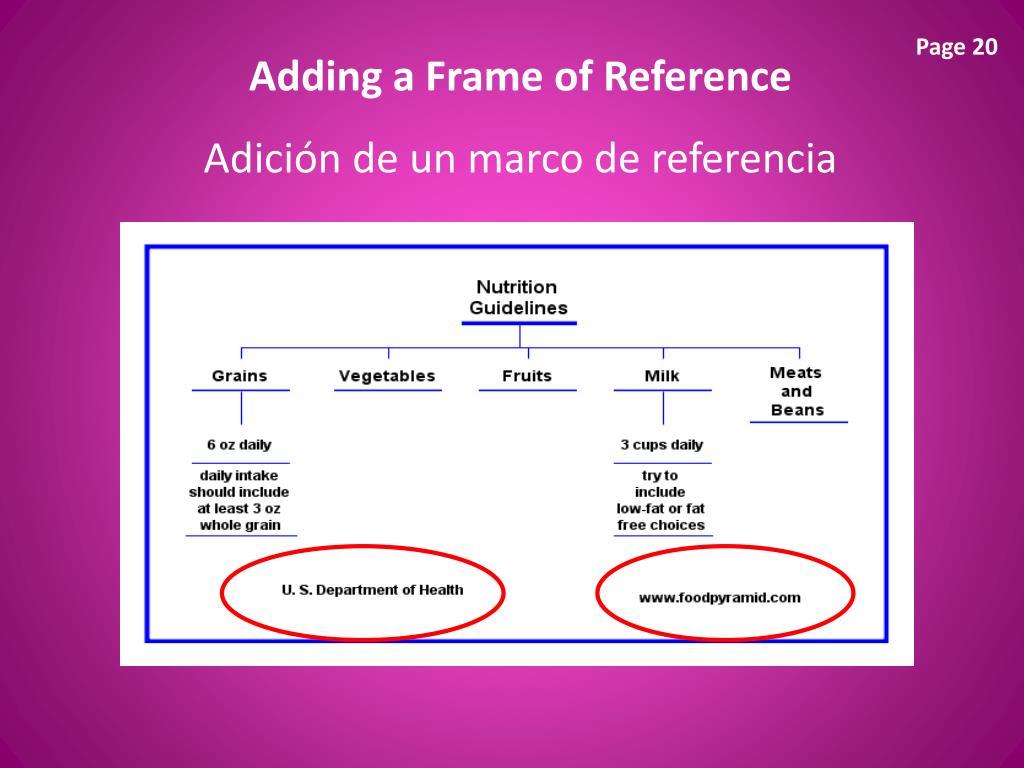 Page 20

Adding a Frame of Reference

Adición de un marco de referencia

Nutrition Guidelines

Grains

Vegetables

Fruits

Milk

Meats and Beans

6 oz daily

daily intake should include at least 3 oz whole grain

3 cups daily

try to include low-fat or fat free choices

U. S. Department of Health

www.foodpyramid.com